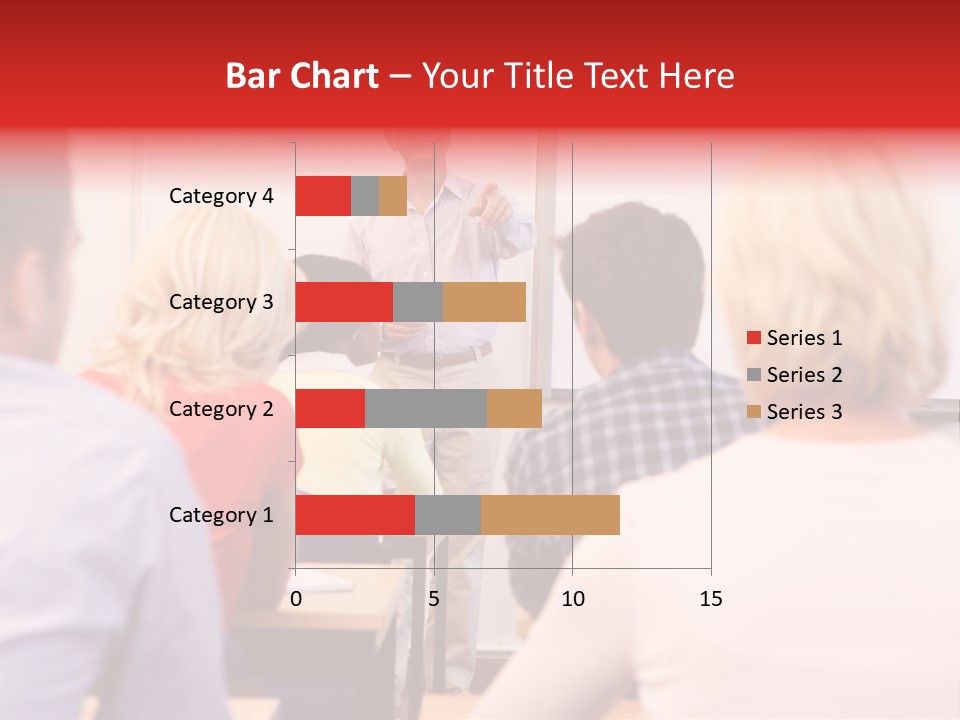 Bar Chart – Your Title Text Here

Category 4
Category 3
Category 2
Category 1

0
5
10
15

Series 1
Series 2
Series 3